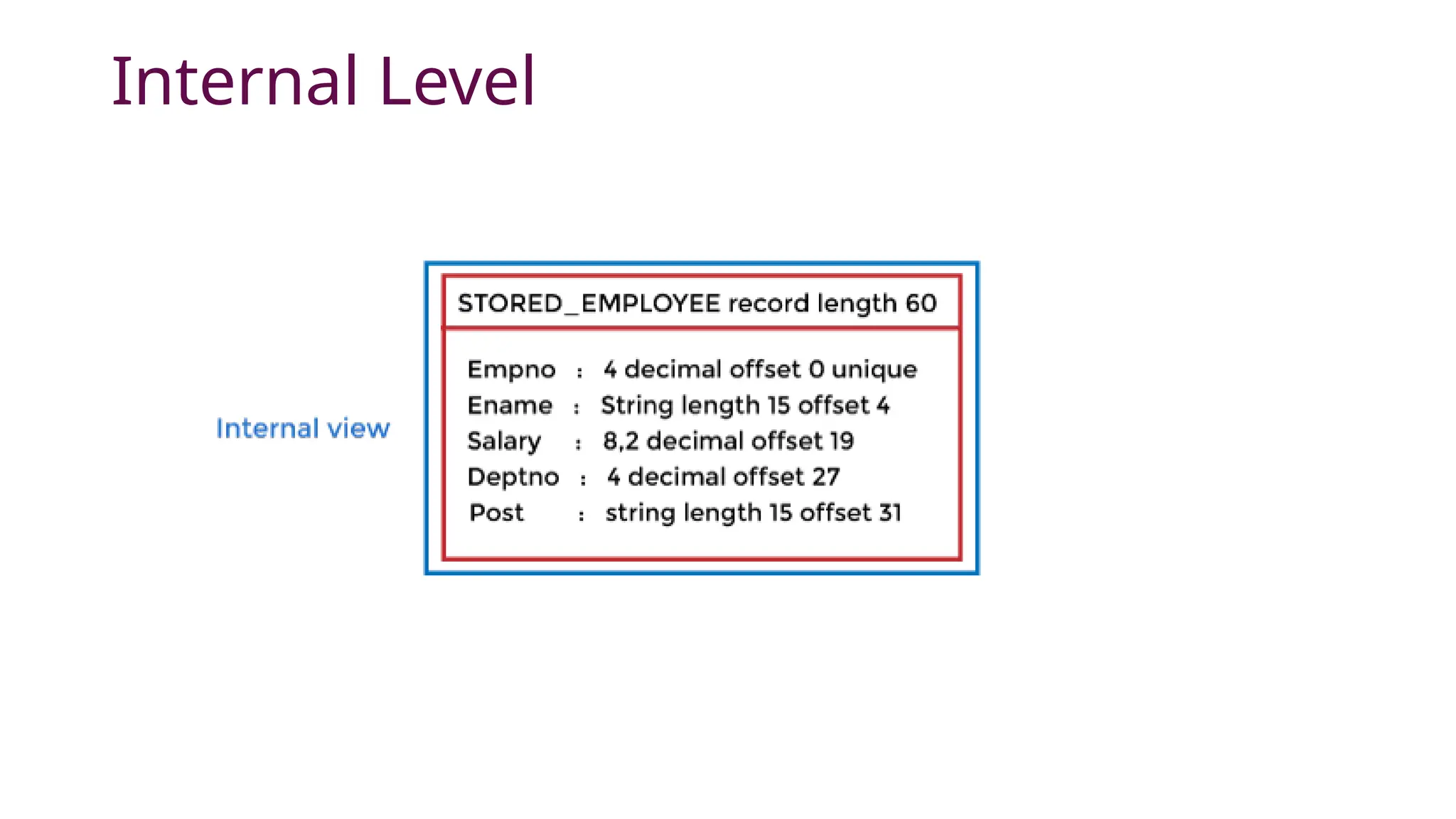 Internal Level

Internal view

STORED_EMPLOYEE record length 60

Empno : 4 decimal offset 0 unique
Ename : String length 15 offset 4
Salary : 8,2 decimal offset 19
Deptno : 4 decimal offset 27
Post : string length 15 offset 31